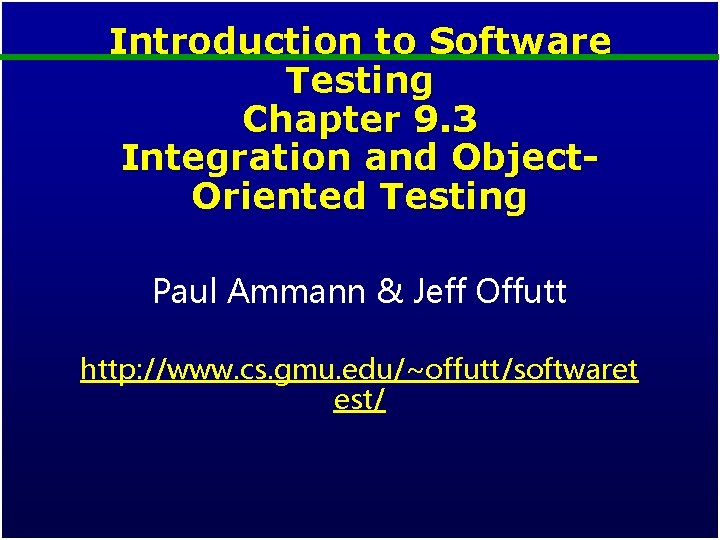 Introduction to Software Testing
Chapter 9.3
Integration and Object-Oriented Testing

Paul Ammann & Jeff Offutt

http://www.cs.gmu.edu/~offutt/softwaretest/